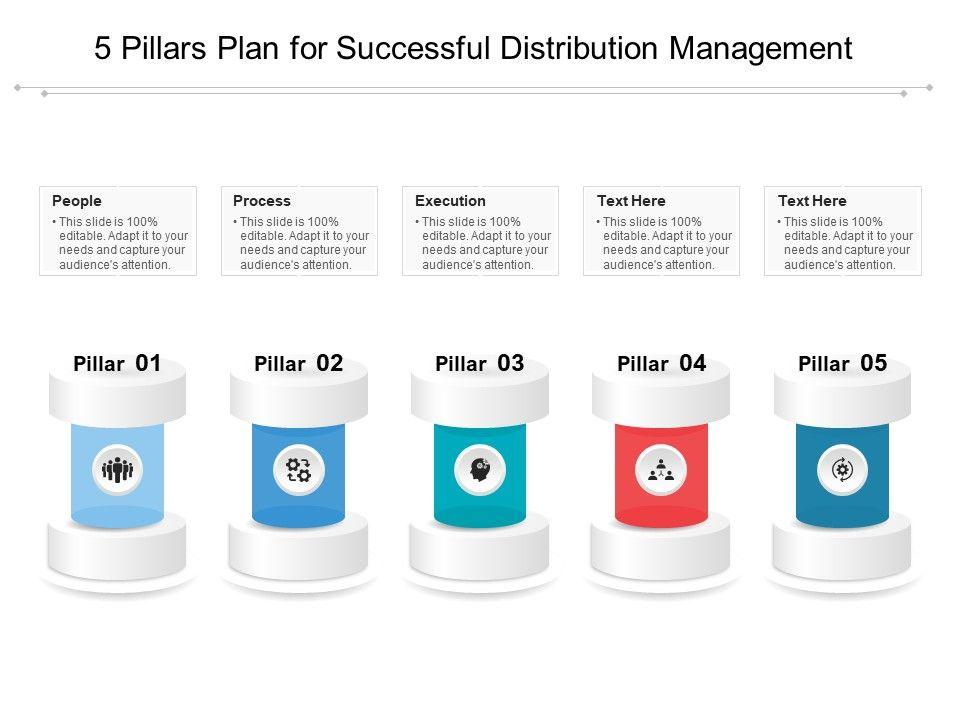 5 Pillars Plan for Successful Distribution Management

People
• This slide is 100% editable. Adapt it to your needs and capture your audience's attention.

Process
• This slide is 100% editable. Adapt it to your needs and capture your audience's attention.

Execution
• This slide is 100% editable. Adapt it to your needs and capture your audience's attention.

Text Here
• This slide is 100% editable. Adapt it to your needs and capture your audience's attention.

Text Here
• This slide is 100% editable. Adapt it to your needs and capture your audience's attention.

Pillar 01

Pillar 02

Pillar 03

Pillar 04

Pillar 05